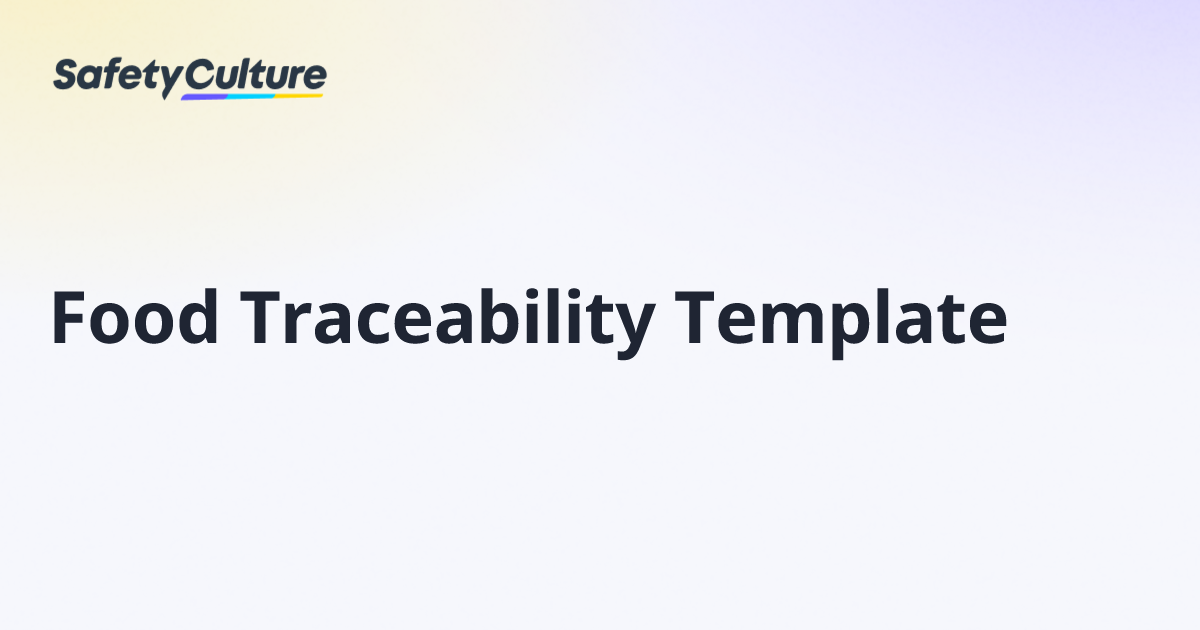 SafetyCulture

Food Traceability Template